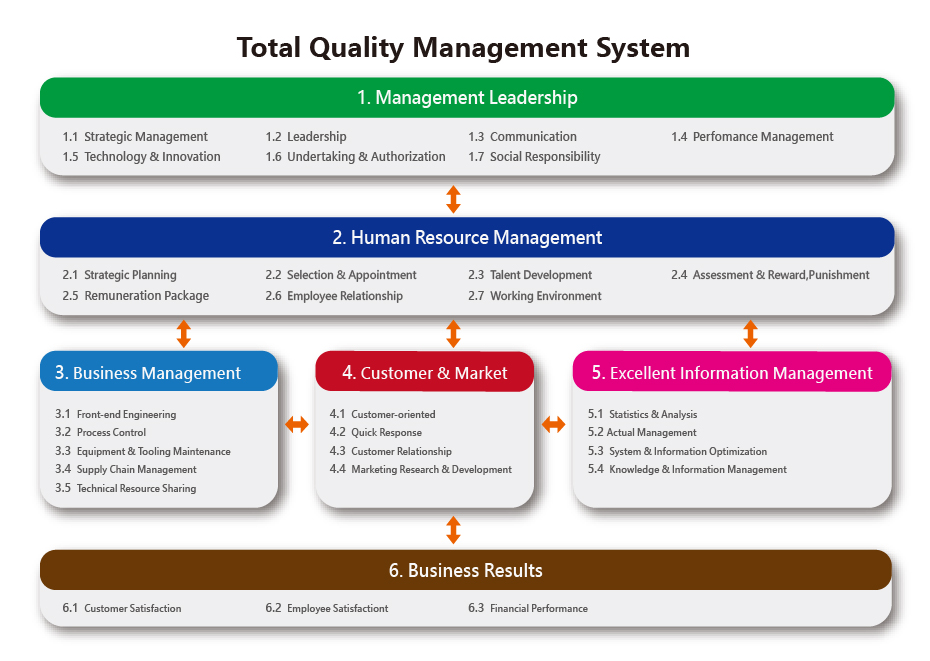 Total Quality Management System

1. Management Leadership

1.1 Strategic Management
1.2 Leadership
1.3 Communication
1.4 Perfomance Management
1.5 Technology & Innovation
1.6 Undertaking & Authorization
1.7 Social Responsibility

2. Human Resource Management

2.1 Strategic Planning
2.2 Selection & Appointment
2.3 Talent Development
2.4 Assessment & Reward,Punishment
2.5 Remuneration Package
2.6 Employee Relationship
2.7 Working Environment

3. Business Management

3.1 Front-end Engineering
3.2 Process Control
3.3 Equipment & Tooling Maintenance
3.4 Supply Chain Management
3.5 Technical Resource Sharing

4. Customer & Market

4.1 Customer-oriented
4.2 Quick Response
4.3 Customer Relationship
4.4 Marketing Research & Development

5. Excellent Information Management

5.1 Statistics & Analysis
5.2 Actual Management
5.3 System & Information Optimization
5.4 Knowledge & Information Management

6. Business Results

6.1 Customer Satisfaction
6.2 Employee Satisfactiont
6.3 Financial Performance